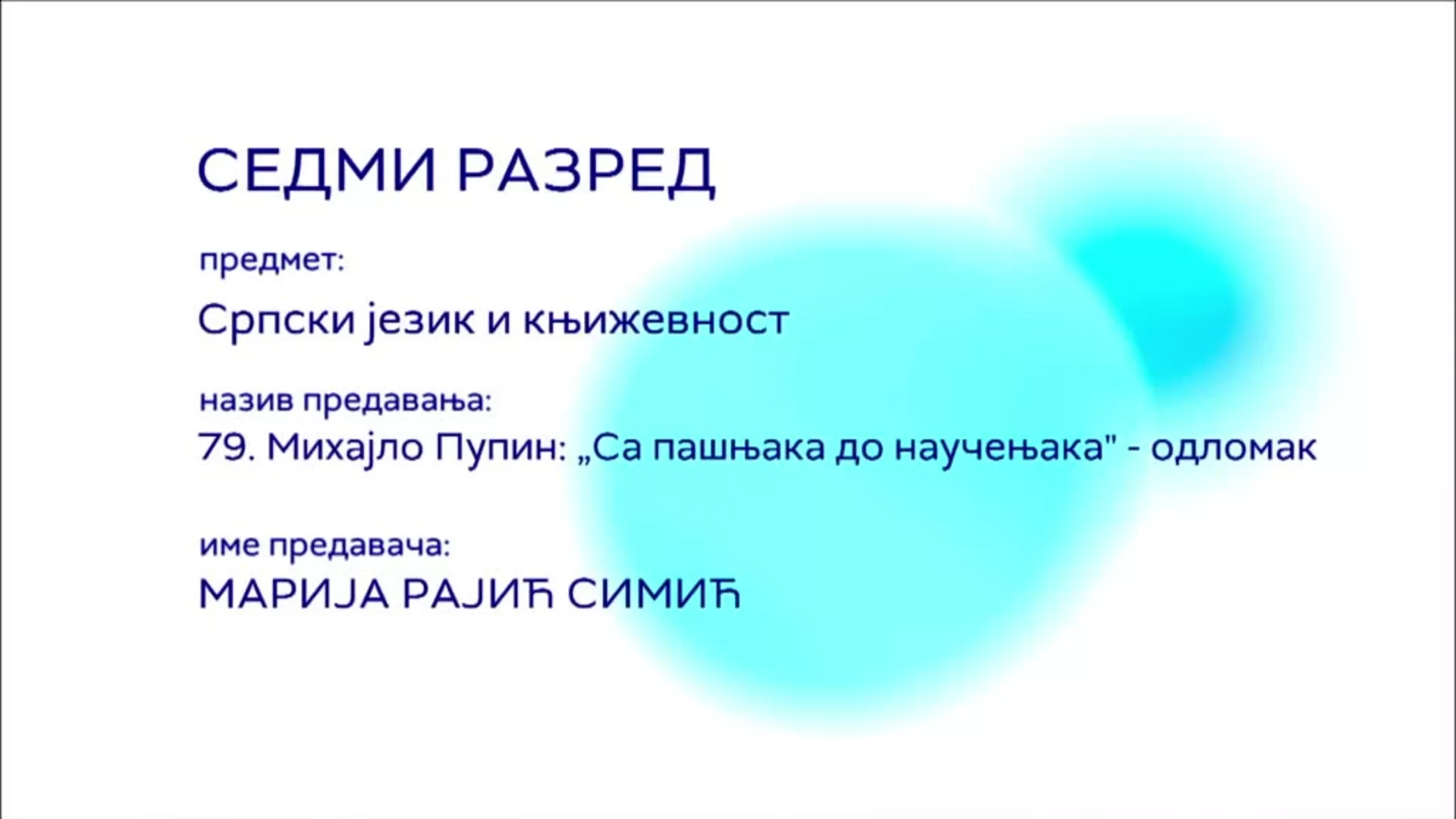 СЕДМИ РАЗРЕД

предмет:

Српски језик и књижевност

назив предавања:
79. Михајло Пупин: „Са пашњака до научењака" - одломак

име предавача:
МАРИЈА РАЈИЋ СИМИЋ